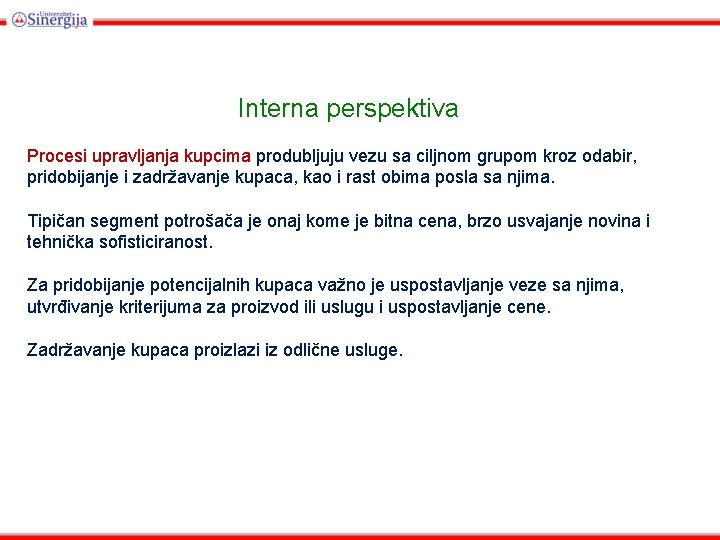 Univerzitet Sinergija

Interna perspektiva

Procesi upravljanja kupcima produbljuju vezu sa ciljnom grupom kroz odabir, pridobijanje i zadržavanje kupaca, kao i rast obima posla sa njima.

Tipičan segment potrošača je onaj kome je bitna cena, brzo usvajanje novina i tehnička sofisticiranost.

Za pridobijanje potencijalnih kupaca važno je uspostavljanje veze sa njima, utvrđivanje kriterijuma za proizvod ili uslugu i uspostavljanje cene.

Zadržavanje kupaca proizlazi iz odlične usluge.